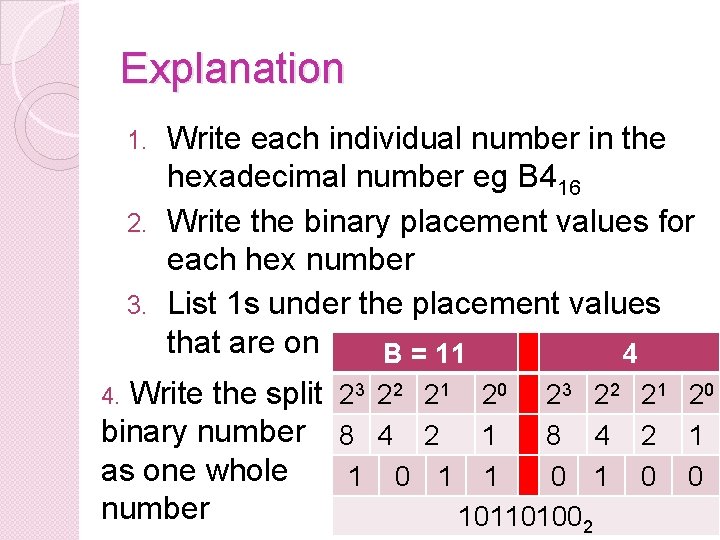 Explanation

1. Write each individual number in the hexadecimal number eg $B4_{16}$
2. Write the binary placement values for each hex number
3. List 1s under the placement values that are on
4. Write the split binary number as one whole number

| B = 11 | | | | | 4 | | | |
|---|---|---|---|---|---|---|---|---|
| $2^3$ | $2^2$ | $2^1$ | $2^0$ | | $2^3$ | $2^2$ | $2^1$ | $2^0$ |
| 8 | 4 | 2 | 1 | | 8 | 4 | 2 | 1 |
| 1 | 0 | 1 | 1 | | 0 | 1 | 0 | 0 |
| $10110100_2$ | | | | | | | | |